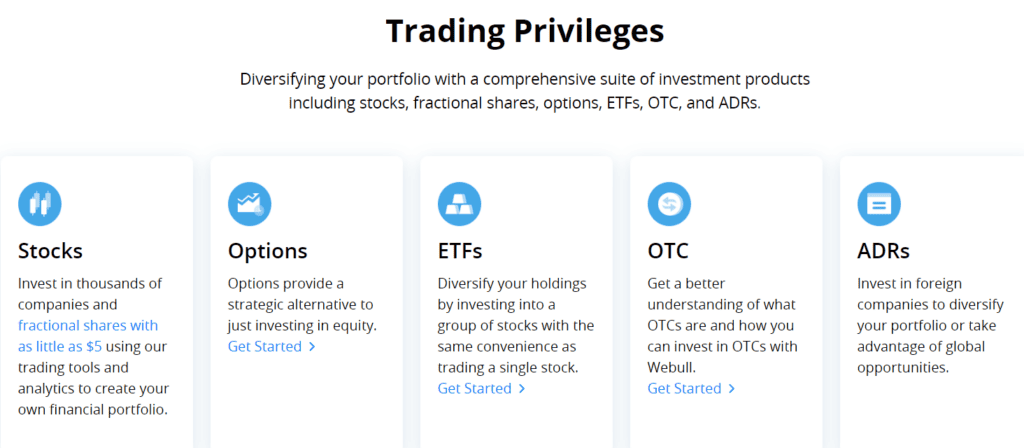 Trading Privileges

Diversifying your portfolio with a comprehensive suite of investment products including stocks, fractional shares, options, ETFs, OTC, and ADRs.

Stocks

Invest in thousands of companies and fractional shares with as little as $5 using our trading tools and analytics to create your own financial portfolio.

Options

Options provide a strategic alternative to just investing in equity.
Get Started >

ETFs

Diversify your holdings by investing into a group of stocks with the same convenience as trading a single stock.
Get Started >

OTC

Get a better understanding of what OTCs are and how you can invest in OTCs with Webull.
Get Started >

ADRs

Invest in foreign companies to diversify your portfolio or take advantage of global opportunities.